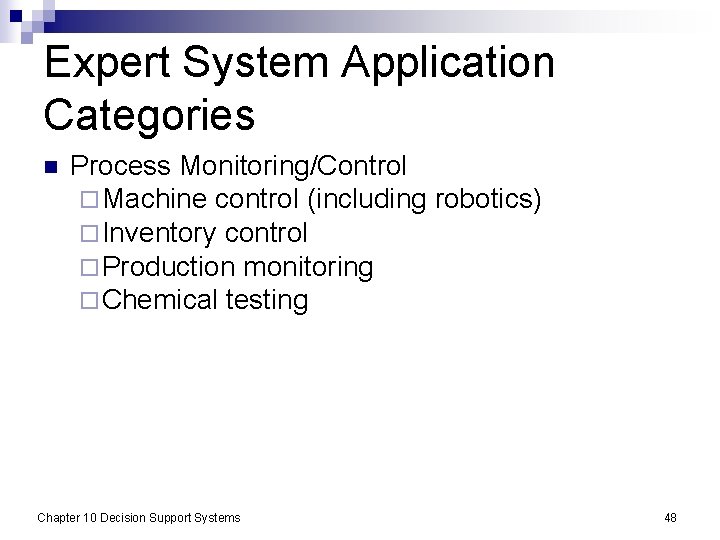 Expert System Application Categories

Process Monitoring/Control

Machine control (including robotics)

Inventory control

Production monitoring

Chemical testing

Chapter 10 Decision Support Systems

48